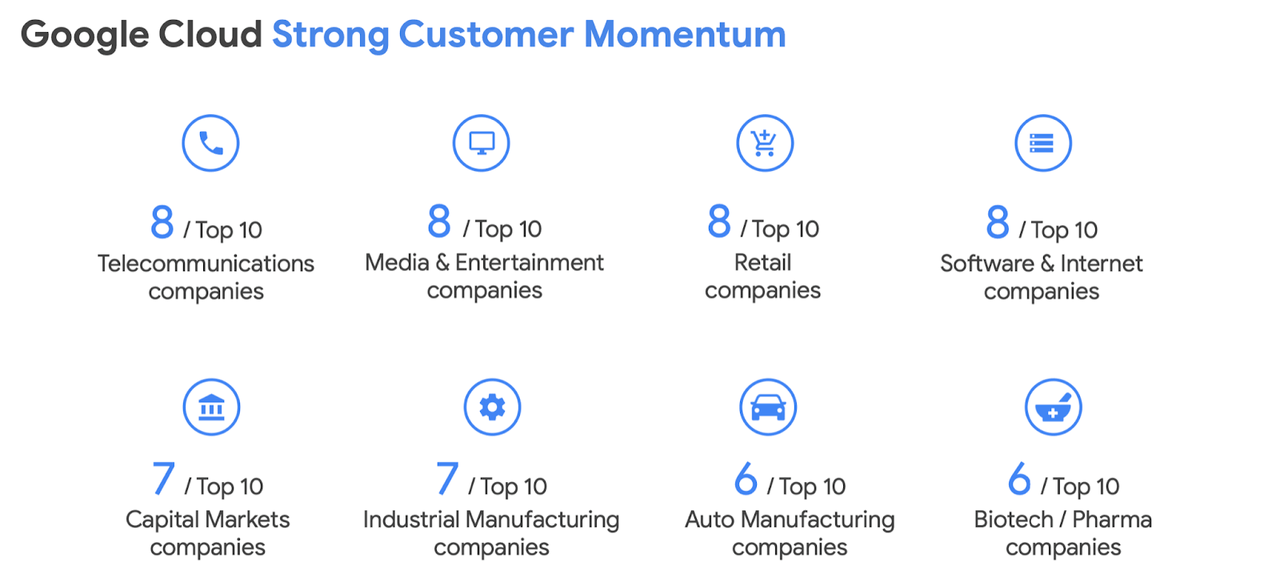 Google Cloud Strong Customer Momentum

8 / Top 10
Telecommunications companies

8 / Top 10
Media & Entertainment companies

8 / Top 10
Retail companies

8 / Top 10
Software & Internet companies

7 / Top 10
Capital Markets companies

7 / Top 10
Industrial Manufacturing companies

6 / Top 10
Auto Manufacturing companies

6 / Top 10
Biotech / Pharma companies